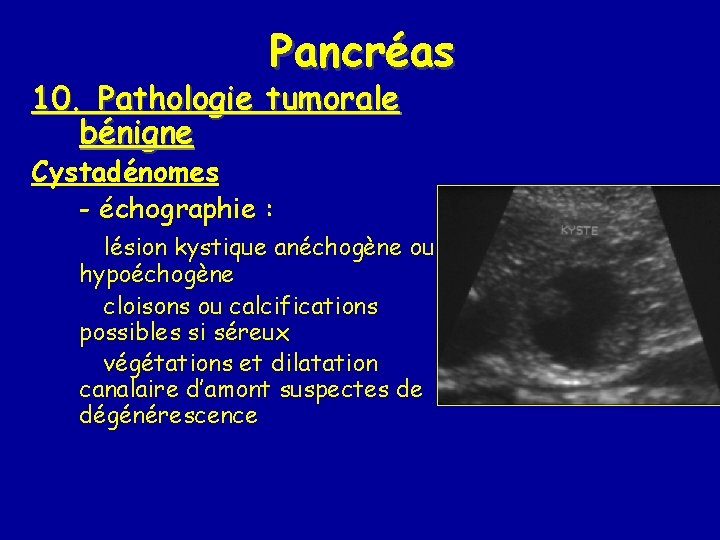 Pancréas

10. Pathologie tumorale bénigne

Cystadénomes

- échographie :

lésion kystique anéchogène ou hypoéchogène

cloisons ou calcifications possibles si séreux

végétations et dilatation canalaire d'amont suspectes de dégénérescence

KYSTE